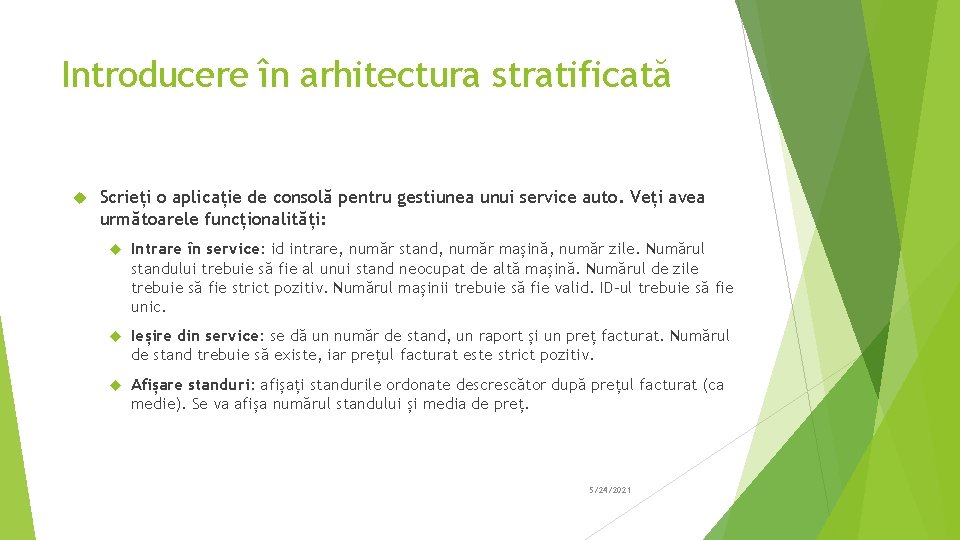 Introducere în arhitectura stratificată

Scrieți o aplicație de consolă pentru gestiunea unui service auto. Veți avea următoarele funcționalități:

Intrare în service: id intrare, număr stand, număr mașină, număr zile. Numărul standului trebuie să fie al unui stand neocupat de altă mașină. Numărul de zile trebuie să fie strict pozitiv. Numărul mașinii trebuie să fie valid. ID-ul trebuie să fie unic.

Ieșire din service: se dă un număr de stand, un raport și un preț facturat. Numărul de stand trebuie să existe, iar prețul facturat este strict pozitiv.

Afișare standuri: afișați standurile ordonate descrescător după prețul facturat (ca medie). Se va afișa numărul standului și media de preț.

5/24/2021